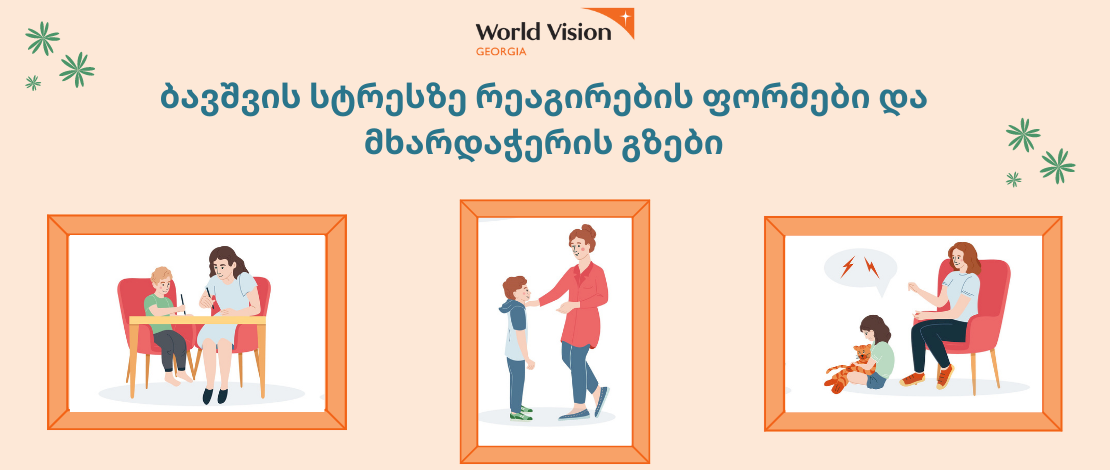 World Vision
GEORGIA

ბავშვის სტრესზე რეაგირების ფორმები და მხარდაჭერის გზები